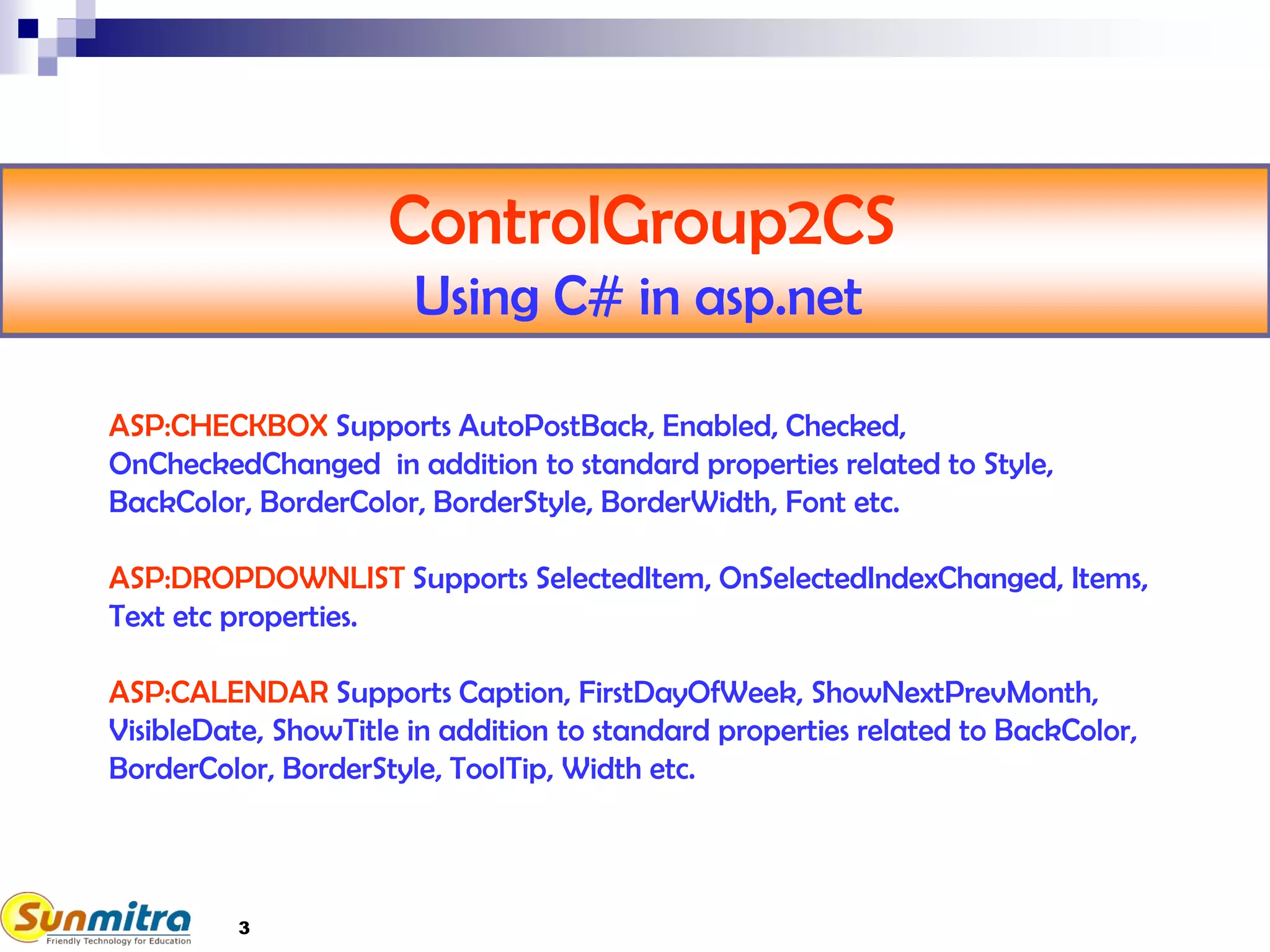 ControlGroup2CS
Using C# in asp.net

ASP:CHECKBOX Supports AutoPostBack, Enabled, Checked, OnCheckedChanged in addition to standard properties related to Style, BackColor, BorderColor, BorderStyle, BorderWidth, Font etc.

ASP:DROPDOWNLIST Supports SelectedItem, OnSelectedIndexChanged, Items, Text etc properties.

ASP:CALENDAR Supports Caption, FirstDayOfWeek, ShowNextPrevMonth, VisibleDate, ShowTitle in addition to standard properties related to BackColor, BorderColor, BorderStyle, ToolTip, Width etc.

Sunmitra
Friendly Technology for Education

3